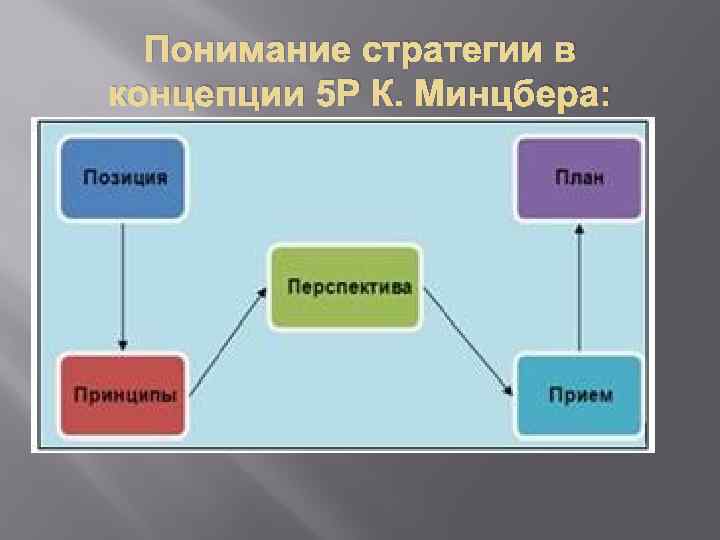 Понимание стратегии в концепции 5Р К. Минцбера:

Позиция

План

Перспектива

Принципы

Прием